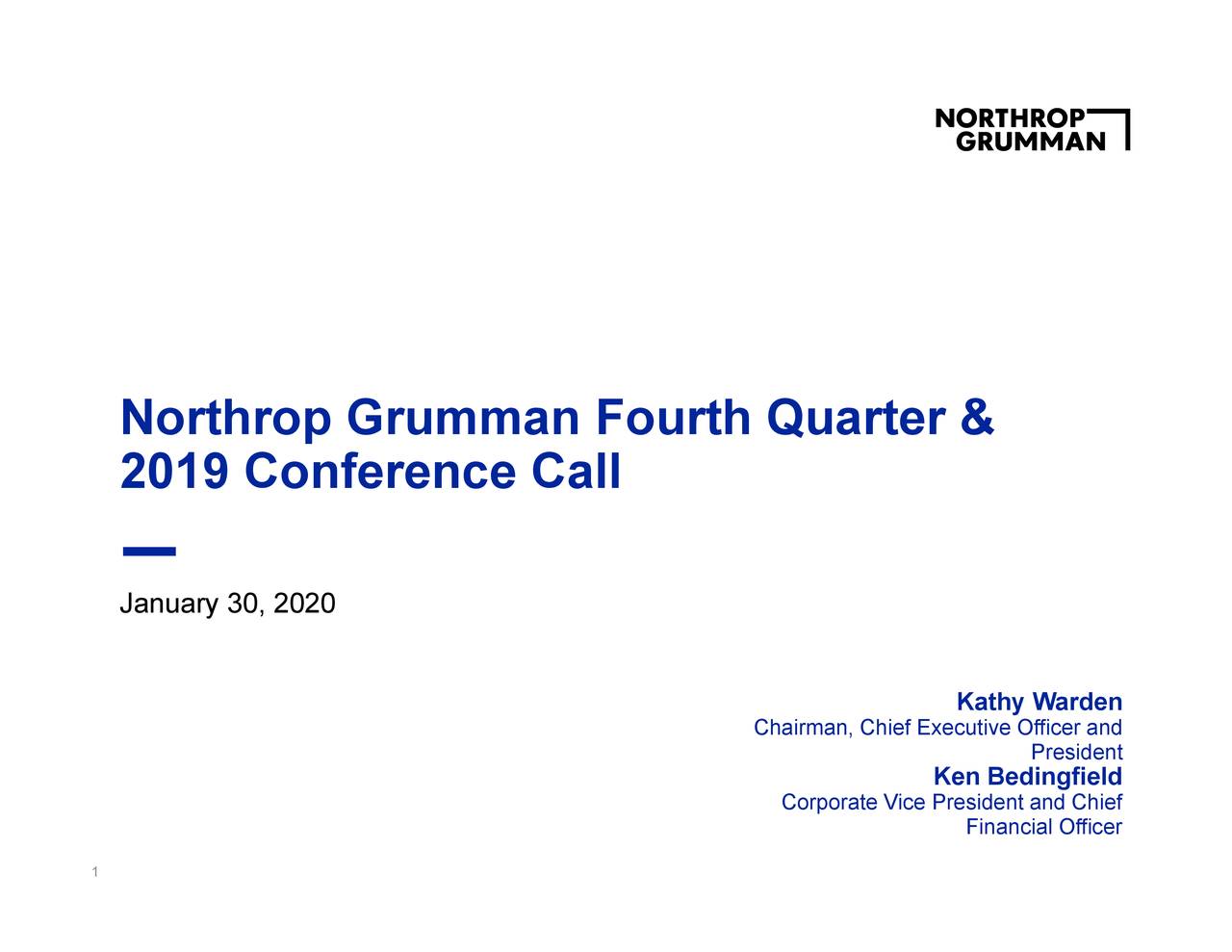 NORTHROP GRUMMAN

Northrop Grumman Fourth Quarter & 2019 Conference Call

January 30, 2020

Kathy Warden
Chairman, Chief Executive Officer and President
Ken Bedingfield
Corporate Vice President and Chief Financial Officer

1